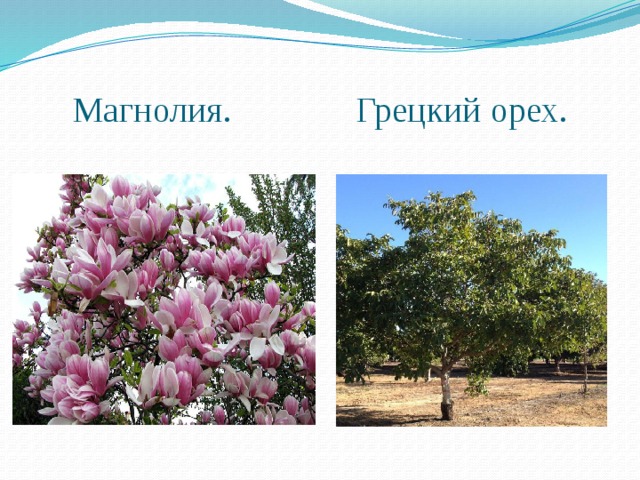 Магнолия.

Грецкий орех.